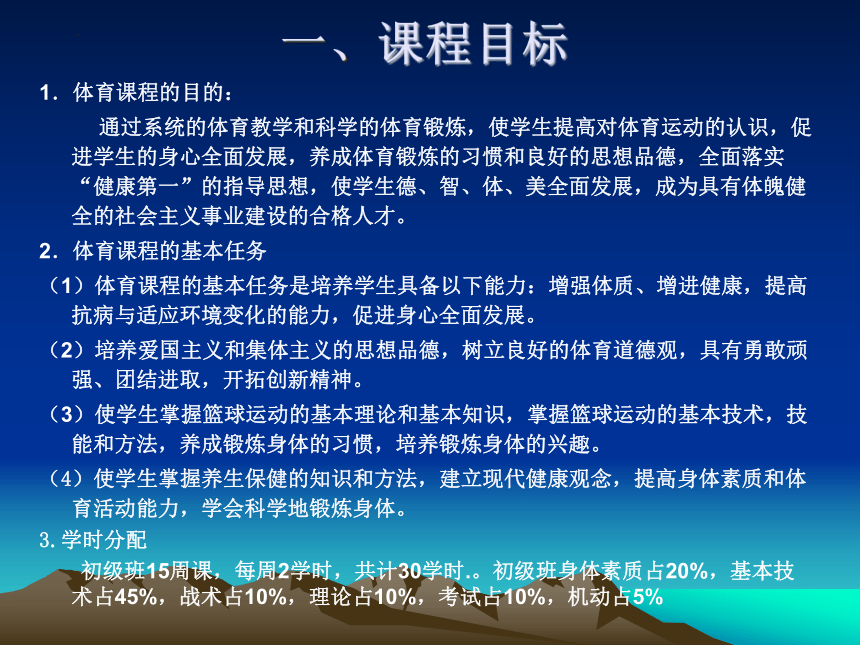 一、课程目标

1．体育课程的目的：

通过系统的体育教学和科学的体育锻炼，使学生提高对体育运动的认识，促进学生的身心全面发展，养成体育锻炼的习惯和良好的思想品德，全面落实“健康第一”的指导思想，使学生德、智、体、美全面发展，成为具有体魄健全的社会主义事业建设的合格人才。

2．体育课程的基本任务

（1）体育课程的基本任务是培养学生具备以下能力：增强体质、增进健康，提高抗病与适应环境变化的能力，促进身心全面发展。

（2）培养爱国主义和集体主义的思想品德，树立良好的体育道德观，具有勇敢顽强、团结进取，开拓创新精神。

（3）使学生掌握篮球运动的基本理论和基本知识，掌握篮球运动的基本技术，技能和方法，养成锻炼身体的习惯，培养锻炼身体的兴趣。

（4）使学生掌握养生保健的知识和方法，建立现代健康观念，提高身体素质和体育活动能力，学会科学地锻炼身体。

3.学时分配

初级班15周课，每周2学时，共计30学时.。初级班身体素质占20%，基本技术占45%，战术占10%，理论占10%，考试占10%，机动占5%